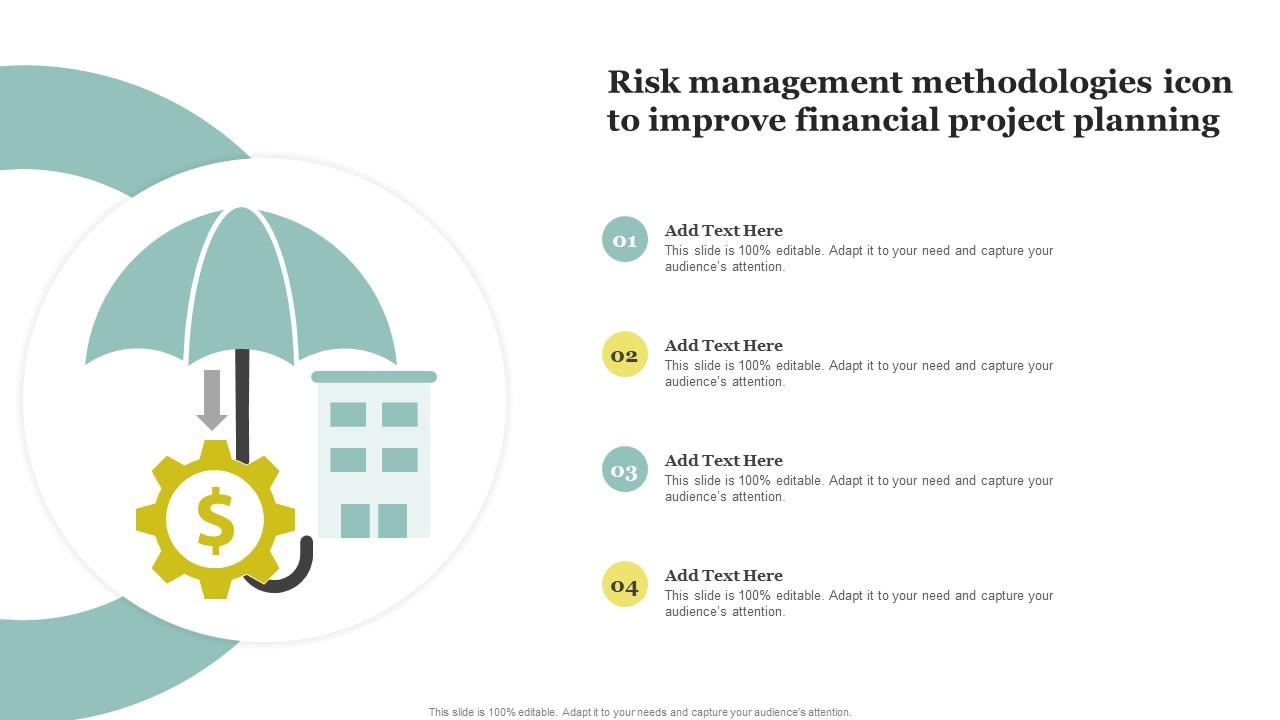 Risk management methodologies icon to improve financial project planning

$

01
Add Text Here
This slide is 100% editable. Adapt it to your need and capture your audience's attention.

02
Add Text Here
This slide is 100% editable. Adapt it to your need and capture your audience's attention.

03
Add Text Here
This slide is 100% editable. Adapt it to your need and capture your audience's attention.

04
Add Text Here
This slide is 100% editable. Adapt it to your need and capture your audience's attention.

This slide is 100% editable. Adapt it to your needs and capture your audience's attention.